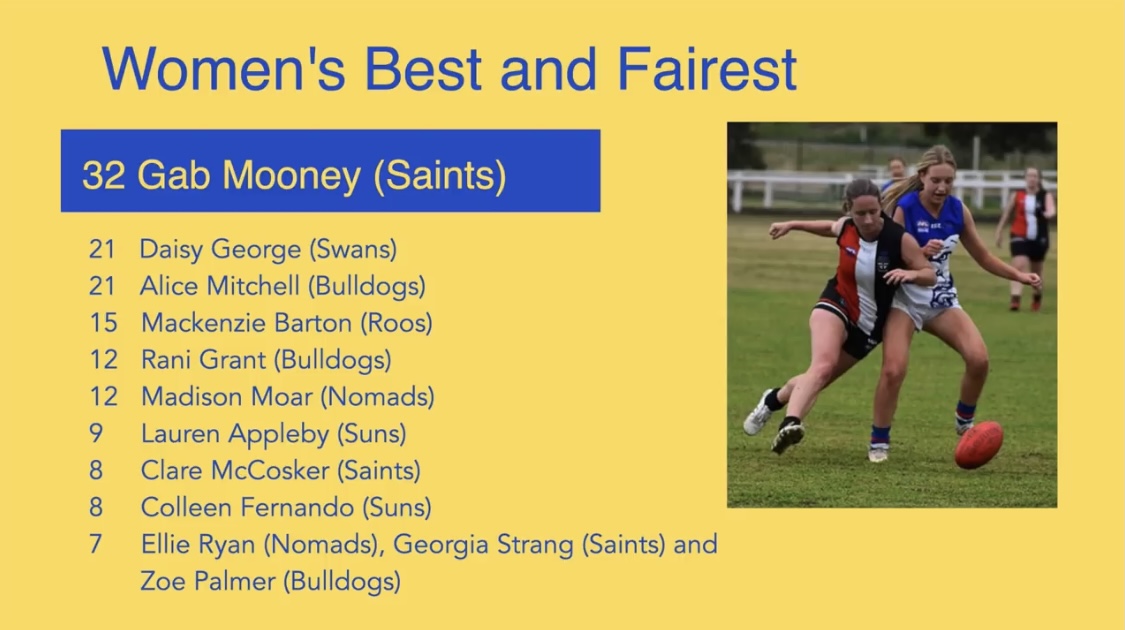 Women's Best and Fairest

32 Gab Mooney (Saints)

21 Daisy George (Swans)
21 Alice Mitchell (Bulldogs)
15 Mackenzie Barton (Roos)
12 Rani Grant (Bulldogs)
12 Madison Moar (Nomads)
9 Lauren Appleby (Suns)
8 Clare McCosker (Saints)
8 Colleen Fernando (Suns)
7 Ellie Ryan (Nomads), Georgia Strang (Saints) and Zoe Palmer (Bulldogs)